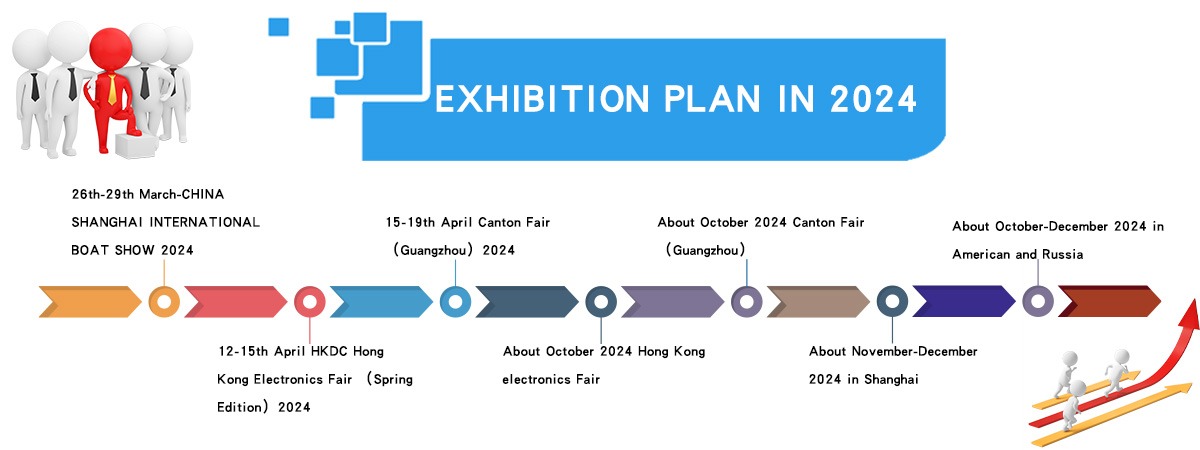 EXHIBITION PLAN IN 2024

26th-29th March-CHINA SHANGHAI INTERNATIONAL BOAT SHOW 2024

12-15th April HKDC Hong Kong Electronics Fair （Spring Edition）2024

15-19th April Canton Fair （Guangzhou）2024

About October 2024 Hong Kong electronics Fair

About October 2024 Canton Fair （Guangzhou）

About November-December 2024 in Shanghai

About October-December 2024 in American and Russia